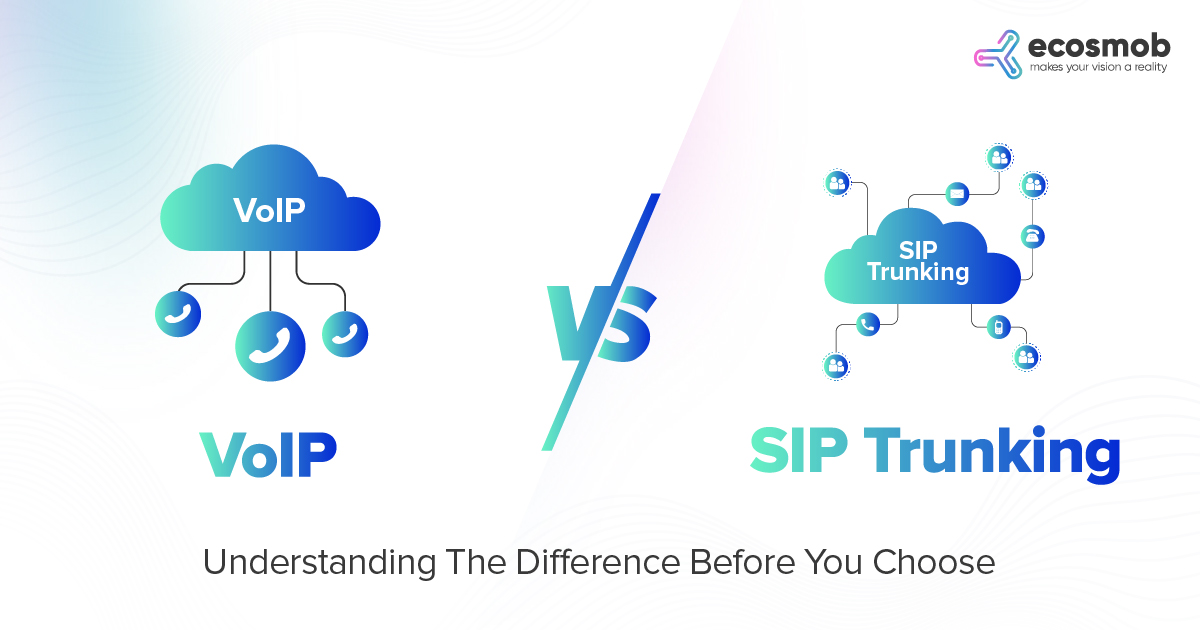 ecosmob
makes your vision a reality

VoIP

VS

SIP Trunking

VoIP

SIP Trunking

Understanding The Difference Before You Choose